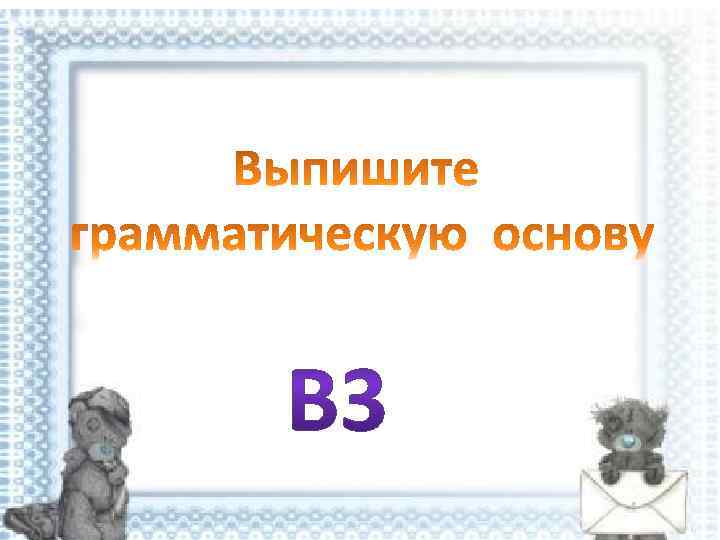 Выпишите грамматическую основу

В3